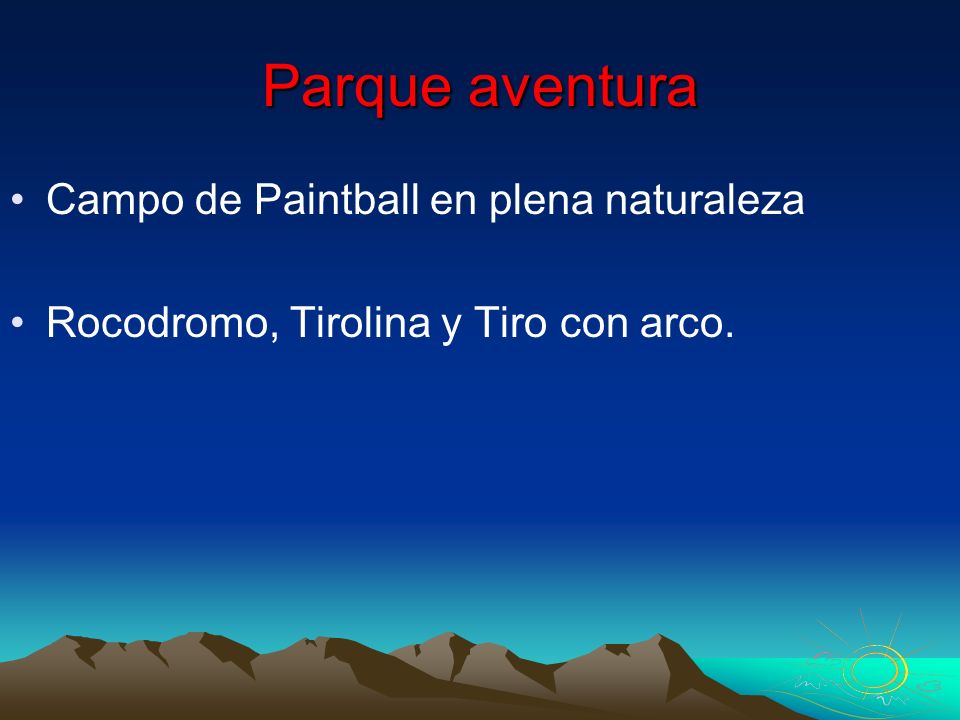 Parque aventura

• Campo de Paintball en plena naturaleza

• Rocodromo, Tirolina y Tiro con arco.